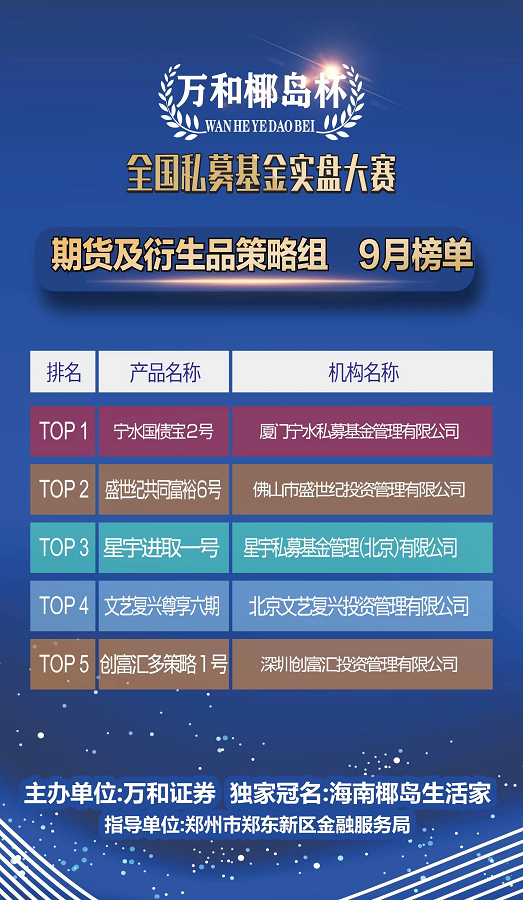 万和椰岛杯
WAN HE YE DAO BEI

全国私募基金实盘大赛

期货及衍生品策略组 9月榜单

| 排名 | 产品名称 | 机构名称 |
|---|---|---|
| TOP 1 | 宁水国债宝2号 | 厦门宁水私募基金管理有限公司 |
| TOP 2 | 盛世纪共同富裕6号 | 佛山市盛世纪投资管理有限公司 |
| TOP 3 | 星宇进取一号 | 星宇私募基金管理(北京)有限公司 |
| TOP 4 | 文艺复兴尊享六期 | 北京文艺复兴投资管理有限公司 |
| TOP 5 | 创富汇多策略1号 | 深圳创富汇投资管理有限公司 |

主办单位:万和证券 独家冠名:海南椰岛生活家
指导单位:郑州市郑东新区金融服务局